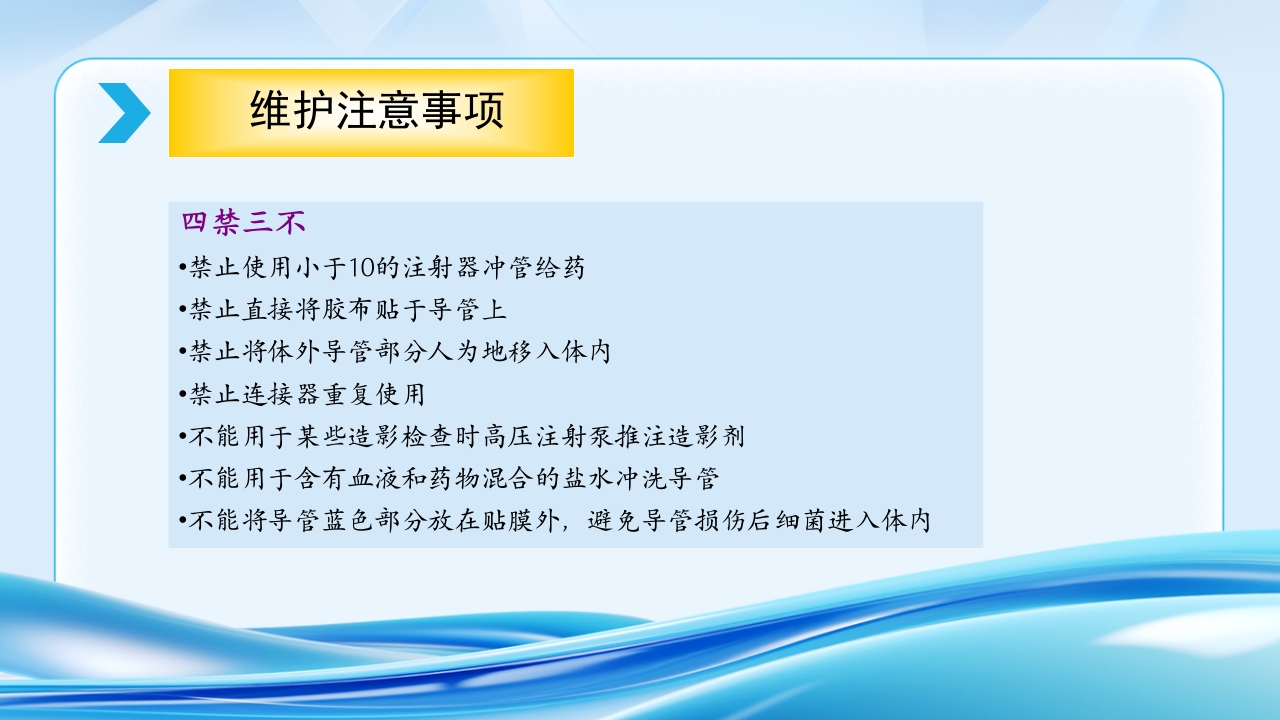 维护注意事项

四禁三不
•禁止使用小于10的注射器冲管给药
•禁止直接将胶布贴于导管上
•禁止将体外导管部分人为地移入体内
•禁止连接器重复使用
•不能用于某些造影检查时高压注射泵推注造影剂
•不能用于含有血液和药物混合的盐水冲洗导管
•不能将导管蓝色部分放在贴膜外，避免导管损伤后细菌进入体内